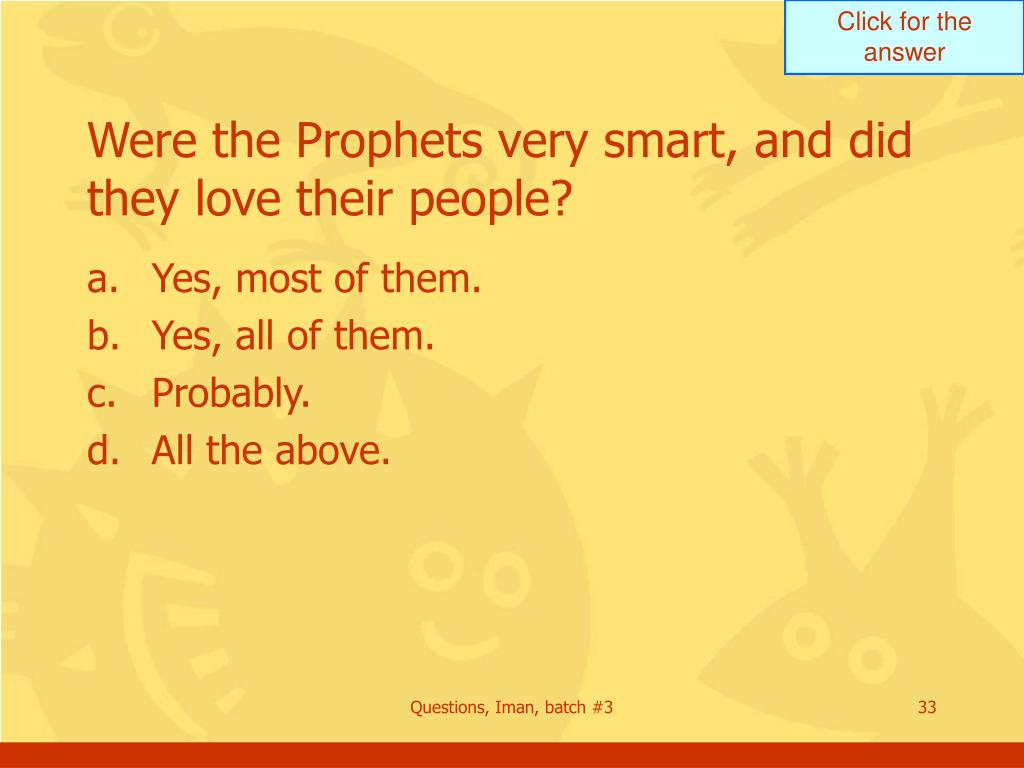 Click for the answer

Were the Prophets very smart, and did they love their people?

a. Yes, most of them.
b. Yes, all of them.
c. Probably.
d. All the above.

Questions, Iman, batch #3

33